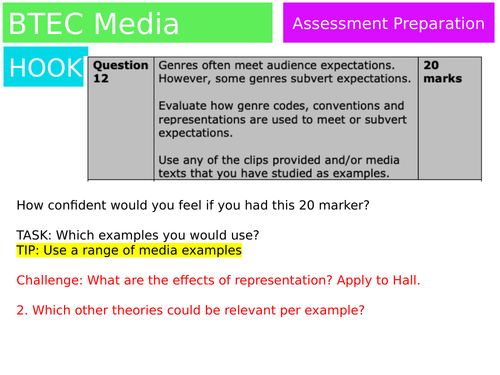 BTEC Media

Assessment Preparation

HOOK

| Question 12 | Genres often meet audience expectations. However, some genres subvert expectations.<br><br>Evaluate how genre codes, conventions and representations are used to meet or subvert expectations.<br><br>Use any of the clips provided and/or media texts that you have studied as examples. | 20 marks |
|---|---|---|

How confident would you feel if you had this 20 marker?

TASK: Which examples you would use?
TIP: Use a range of media examples

Challenge: What are the effects of representation? Apply to Hall.

2. Which other theories could be relevant per example?